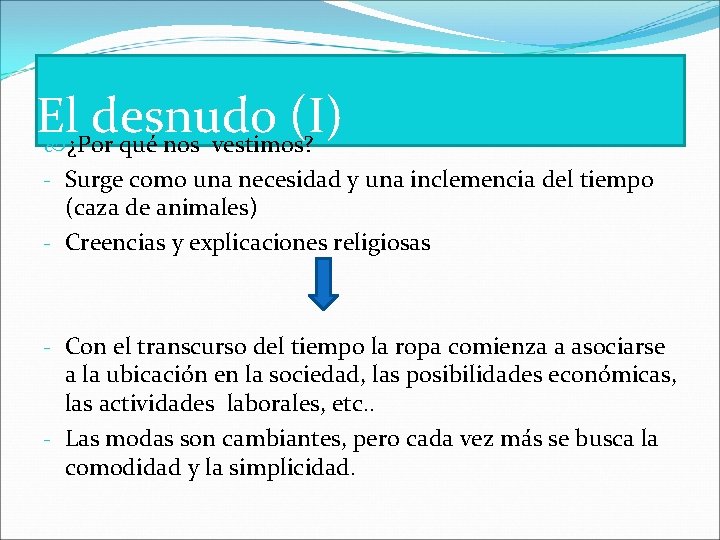 El desnudo (I)

¿Por qué nos vestimos?

- Surge como una necesidad y una inclemencia del tiempo (caza de animales)
- Creencias y explicaciones religiosas

- Con el transcurso del tiempo la ropa comienza a asociarse a la ubicación en la sociedad, las posibilidades económicas, las actividades laborales, etc..
- Las modas son cambiantes, pero cada vez más se busca la comodidad y la simplicidad.